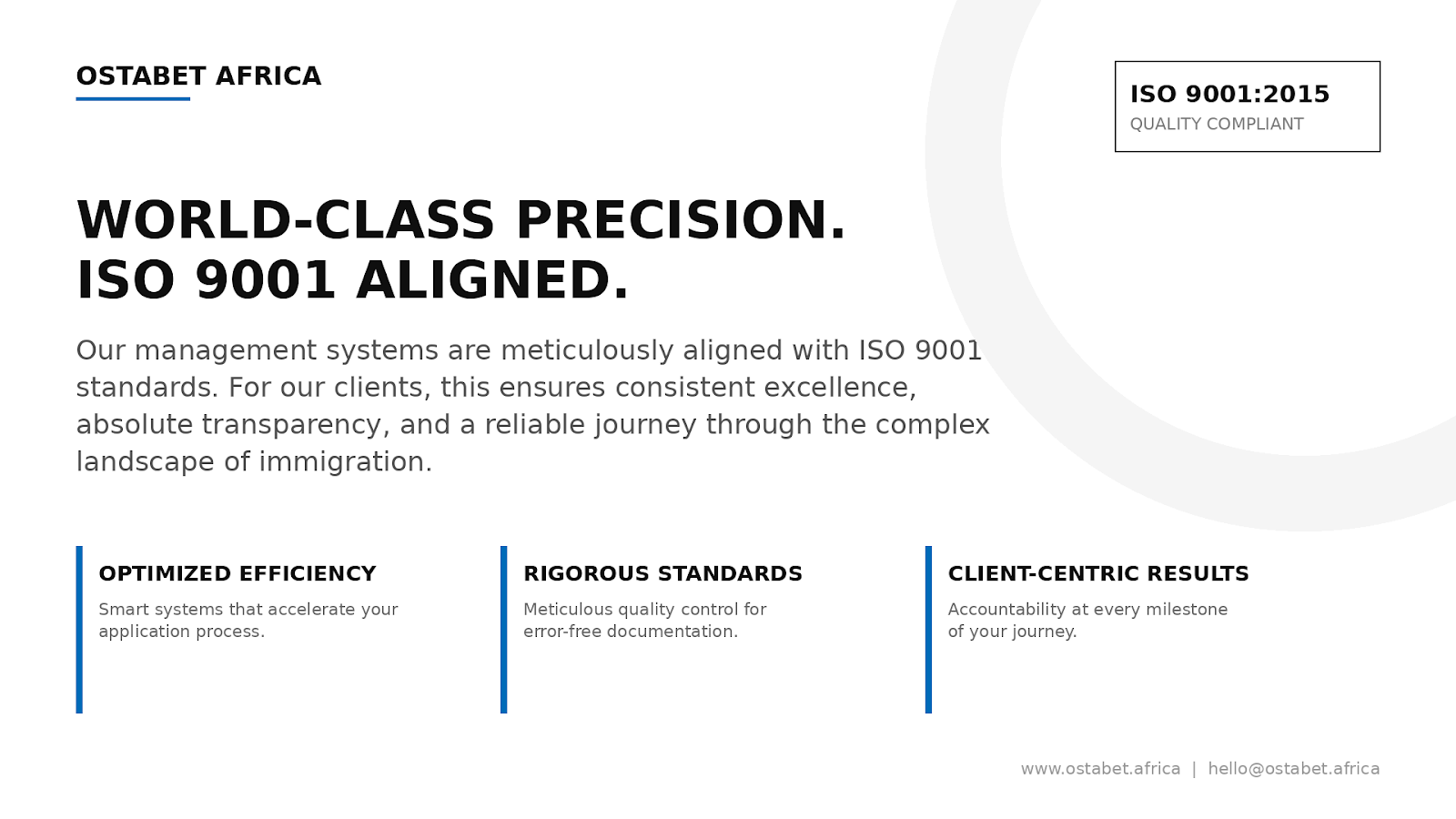 OSTABET AFRICA

ISO 9001:2015
QUALITY COMPLIANT

WORLD-CLASS PRECISION.
ISO 9001 ALIGNED.

Our management systems are meticulously aligned with ISO 9001 standards. For our clients, this ensures consistent excellence, absolute transparency, and a reliable journey through the complex landscape of immigration.

OPTIMIZED EFFICIENCY
Smart systems that accelerate your application process.

RIGOROUS STANDARDS
Meticulous quality control for error-free documentation.

CLIENT-CENTRIC RESULTS
Accountability at every milestone of your journey.

www.ostabet.africa | hello@ostabet.africa